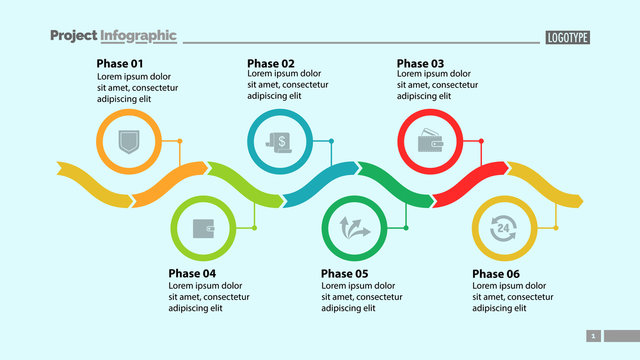 Project Infographic

LOGOTYPE

Phase 01
Lorem ipsum dolor sit amet, consectetur adipiscing elit

Phase 02
Lorem ipsum dolor sit amet, consectetur adipiscing elit

Phase 03
Lorem ipsum dolor sit amet, consectetur adipiscing elit

$

24

Phase 04
Lorem ipsum dolor sit amet, consectetur adipiscing elit

Phase 05
Lorem ipsum dolor sit amet, consectetur adipiscing elit

Phase 06
Lorem ipsum dolor sit amet, consectetur adipiscing elit

1